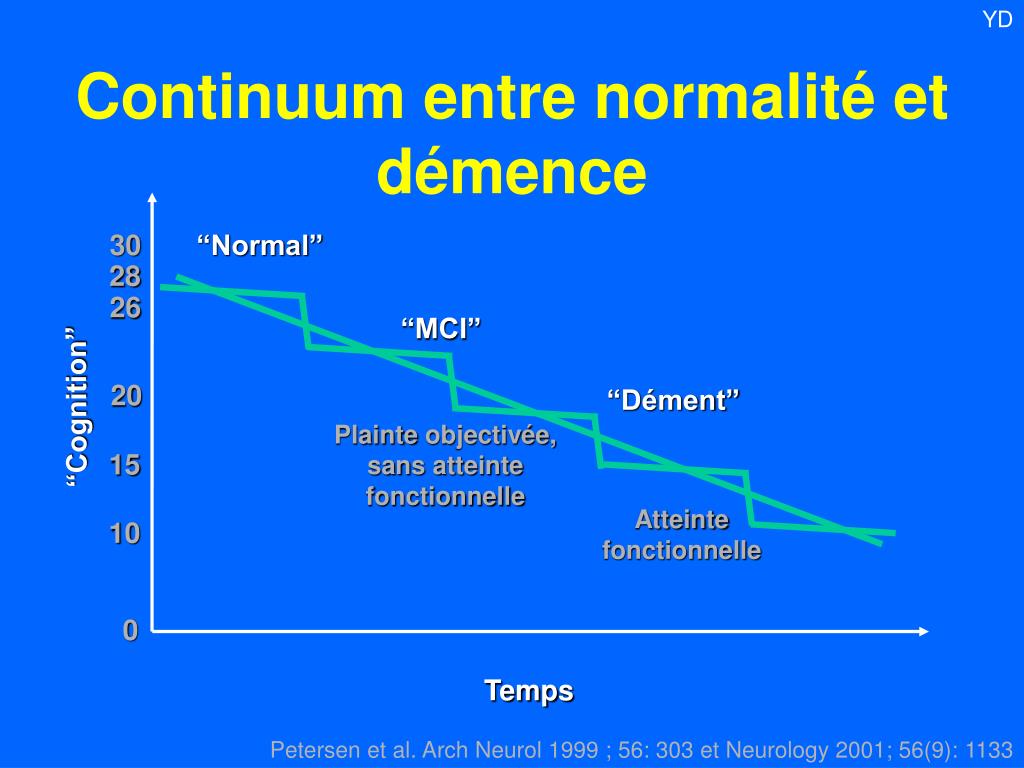 YD

Continuum entre normalité et démence

“Cognition”

30
28
26
20
15
10
0

“Normal”

“MCI”

“Dément”

Plainte objectivée, sans atteinte fonctionnelle

Atteinte fonctionnelle

Temps

Petersen et al. Arch Neurol 1999 ; 56: 303 et Neurology 2001; 56(9): 1133